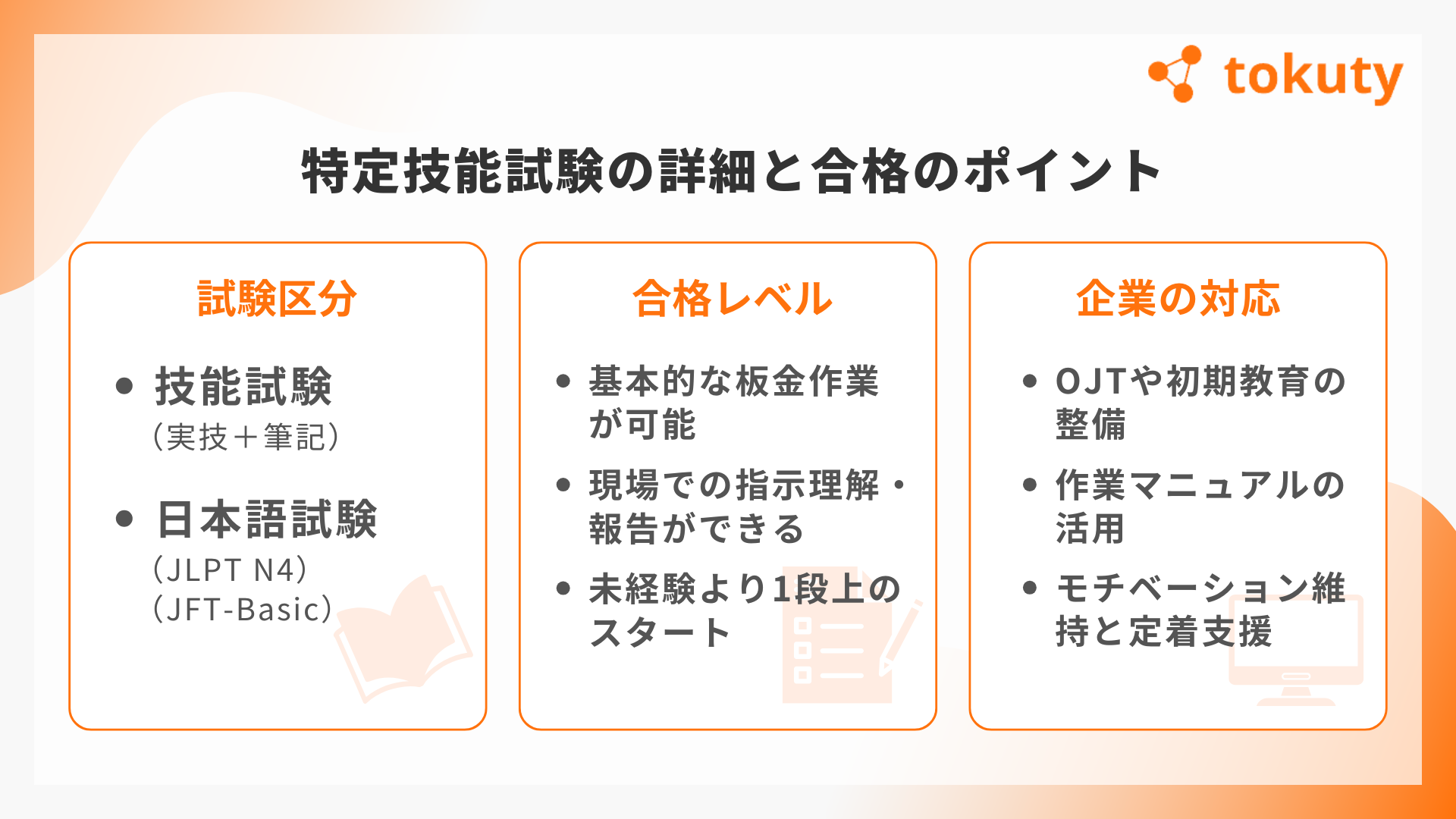 tokuty

特定技能試験の詳細と合格のポイント

試験区分

• 技能試験
（実技＋筆記）

• 日本語試験
（JLPT N4）
（JFT-Basic）

合格レベル

• 基本的な板金作業が可能

• 現場での指示理解・報告ができる

• 未経験より1段上のスタート

企業の対応

• OJTや初期教育の整備

• 作業マニュアルの活用

• モチベーション維持と定着支援